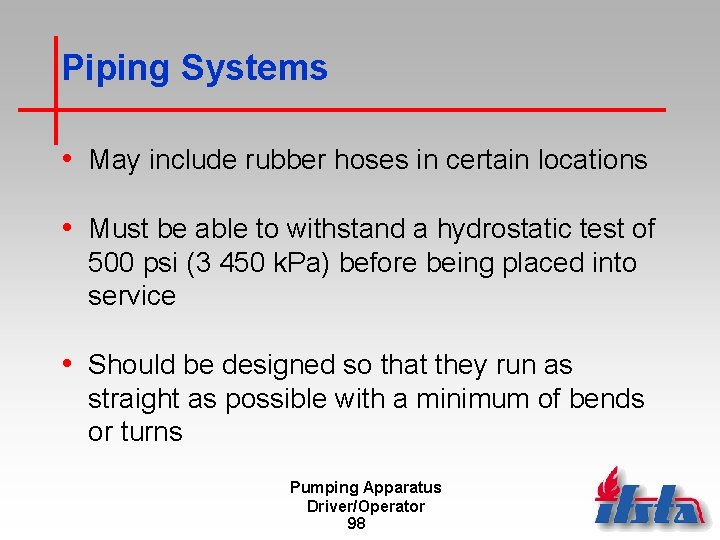 Piping Systems

• May include rubber hoses in certain locations

• Must be able to withstand a hydrostatic test of 500 psi (3 450 kPa) before being placed into service

• Should be designed so that they run as straight as possible with a minimum of bends or turns

Pumping Apparatus
Driver/Operator
98

ifsta